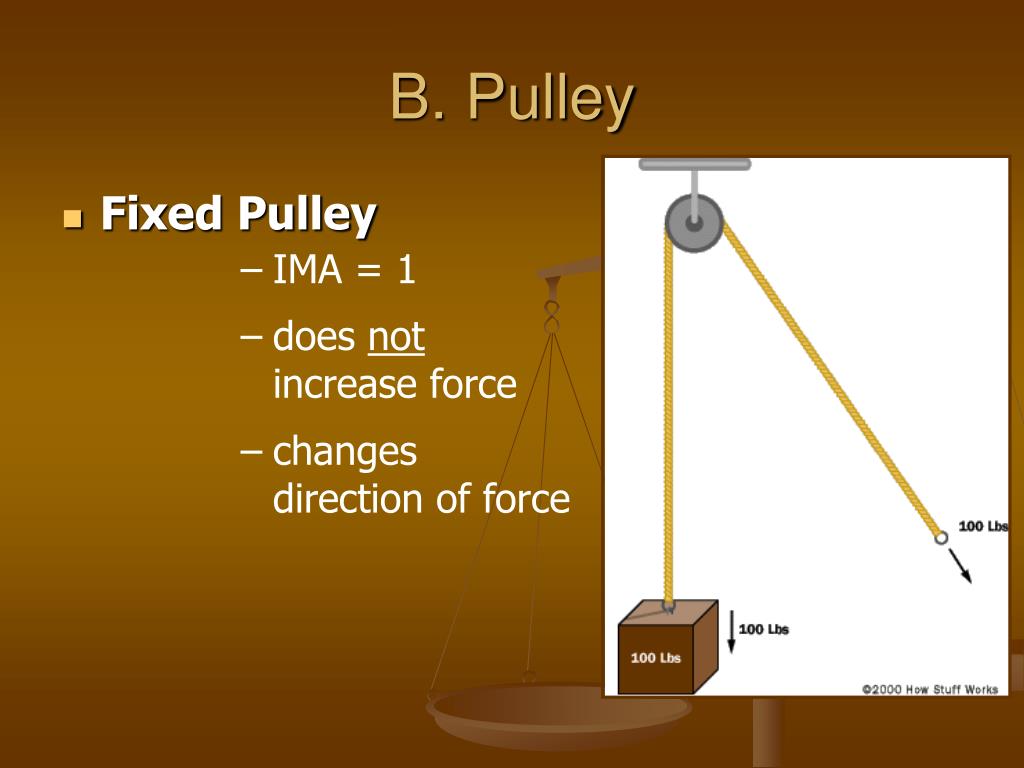 B. Pulley

Fixed Pulley

– IMA = 1

– does not increase force

– changes direction of force

100 Lbs

100 Lbs

100 Lbs

©2000 How Stuff Works